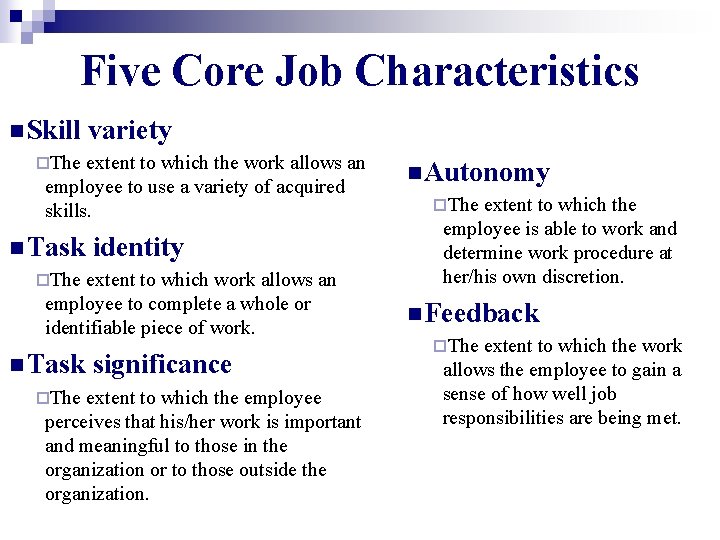 Five Core Job Characteristics

Skill variety

The extent to which the work allows an employee to use a variety of acquired skills.

Task identity

The extent to which work allows an employee to complete a whole or identifiable piece of work.

Task significance

The extent to which the employee perceives that his/her work is important and meaningful to those in the organization or to those outside the organization.

Autonomy

The extent to which the employee is able to work and determine work procedure at her/his own discretion.

Feedback

The extent to which the work allows the employee to gain a sense of how well job responsibilities are being met.